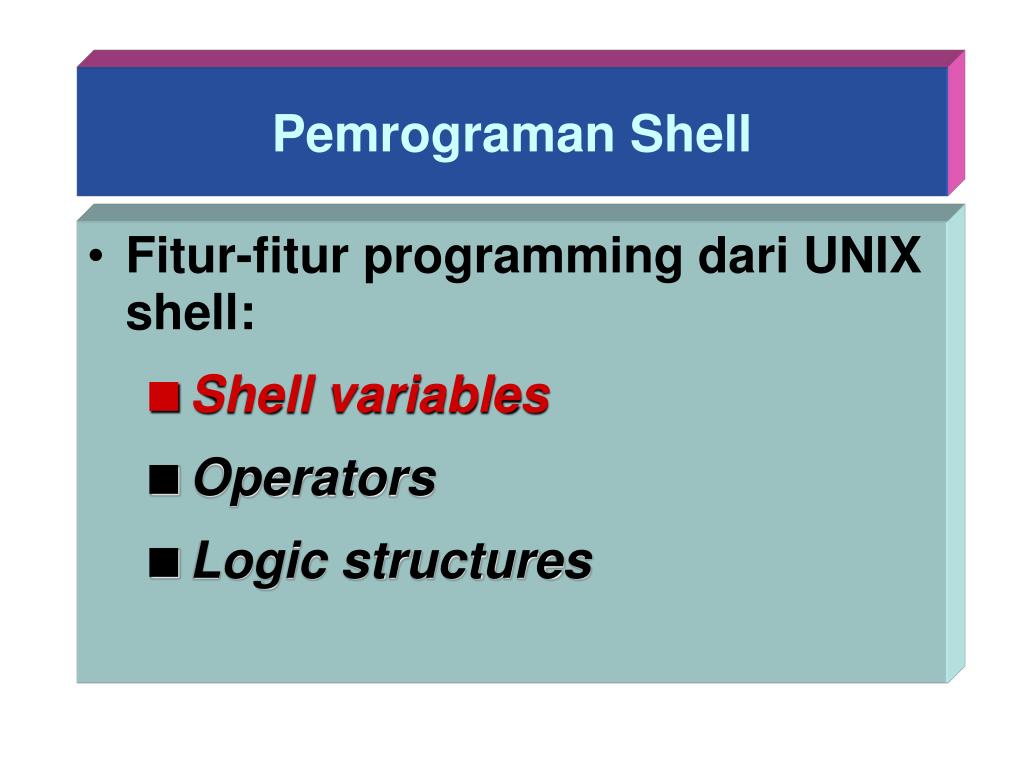 Pemrograman Shell

• Fitur-fitur programming dari UNIX shell:
 ■ Shell variables
 ■ Operators
 ■ Logic structures